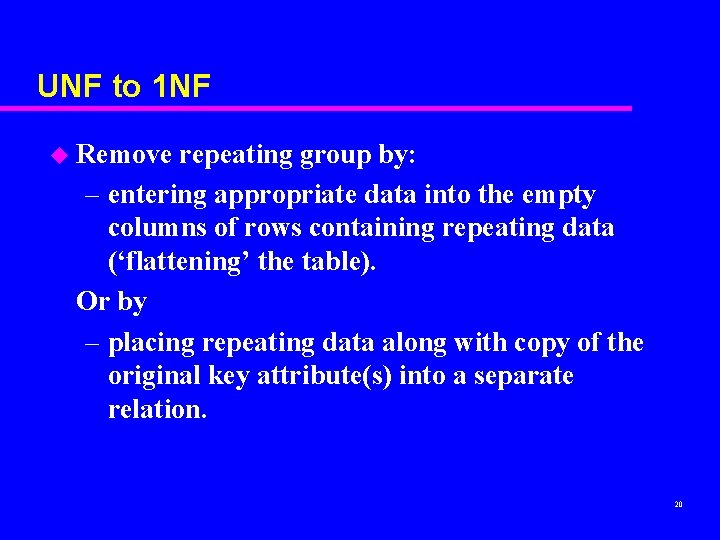 UNF to 1NF

Remove repeating group by:

– entering appropriate data into the empty columns of rows containing repeating data (‘flattening’ the table).

Or by

– placing repeating data along with copy of the original key attribute(s) into a separate relation.

20